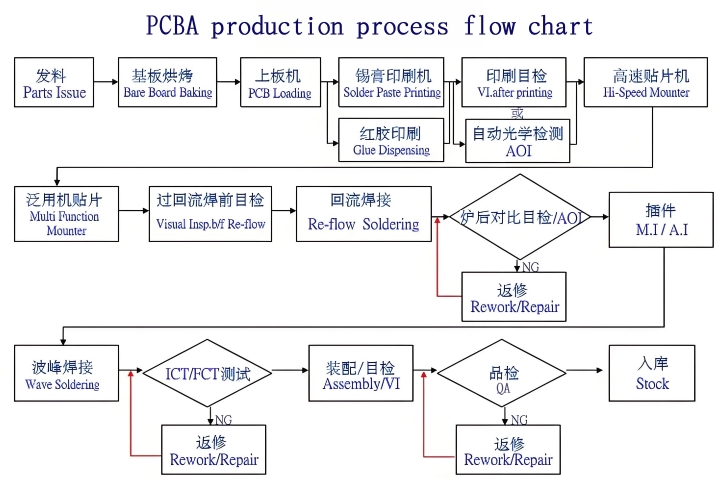 PCBA production process flow chart

发料
Parts Issue

基板烘烤
Bare Board Baking

上板机
PCB Loading

锡膏印刷机
Solder Paste Printing

红胶印刷
Glue Dispensing

印刷目检
VI.after printing

或

自动光学检测
AOI

高速贴片机
Hi-Speed Mounter

泛用机贴片
Multi Function Mounter

过回流焊前目检
Visual Insp.b/f Re-flow

回流焊接
Re-flow Soldering

炉后对比目检/AOI

NG

返修
Rework/Repair

插件
M.I / A.I

波峰焊接
Wave Soldering

ICT/FCT测试

NG

返修
Rework/Repair

装配/目检
Assembly/VI

品检
QA

NG

返修
Rework/Repair

入库
Stock